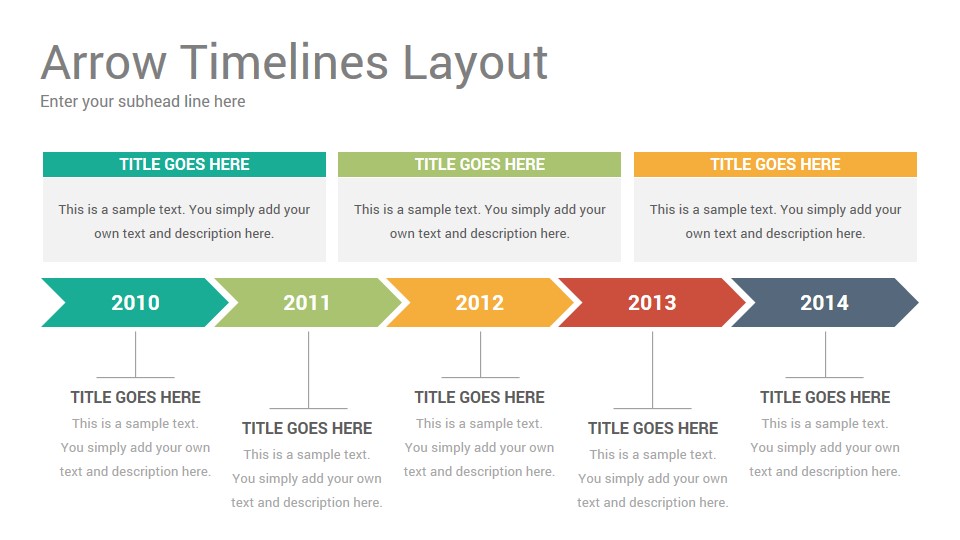 Arrow Timelines Layout

Enter your subhead line here

TITLE GOES HERE

This is a sample text. You simply add your own text and description here.

TITLE GOES HERE

This is a sample text. You simply add your own text and description here.

TITLE GOES HERE

This is a sample text. You simply add your own text and description here.

2010

2011

2012

2013

2014

TITLE GOES HERE

This is a sample text. You simply add your own text and description here.

TITLE GOES HERE

This is a sample text. You simply add your own text and description here.

TITLE GOES HERE

This is a sample text. You simply add your own text and description here.

TITLE GOES HERE

This is a sample text. You simply add your own text and description here.

TITLE GOES HERE

This is a sample text. You simply add your own text and description here.